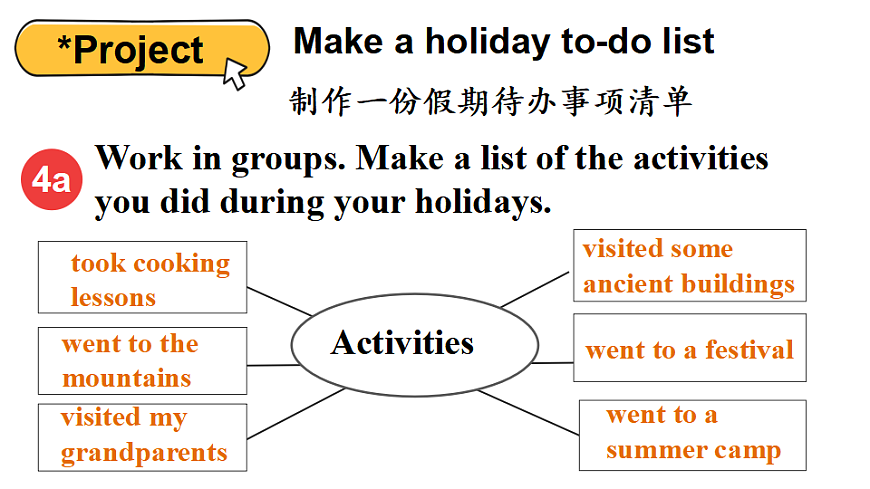 *Project

Make a holiday to-do list

制作一份假期待办事项清单

4a Work in groups. Make a list of the activities you did during your holidays.

took cooking lessons

went to the mountains

visited my grandparents

Activities

visited some ancient buildings

went to a festival

went to a summer camp